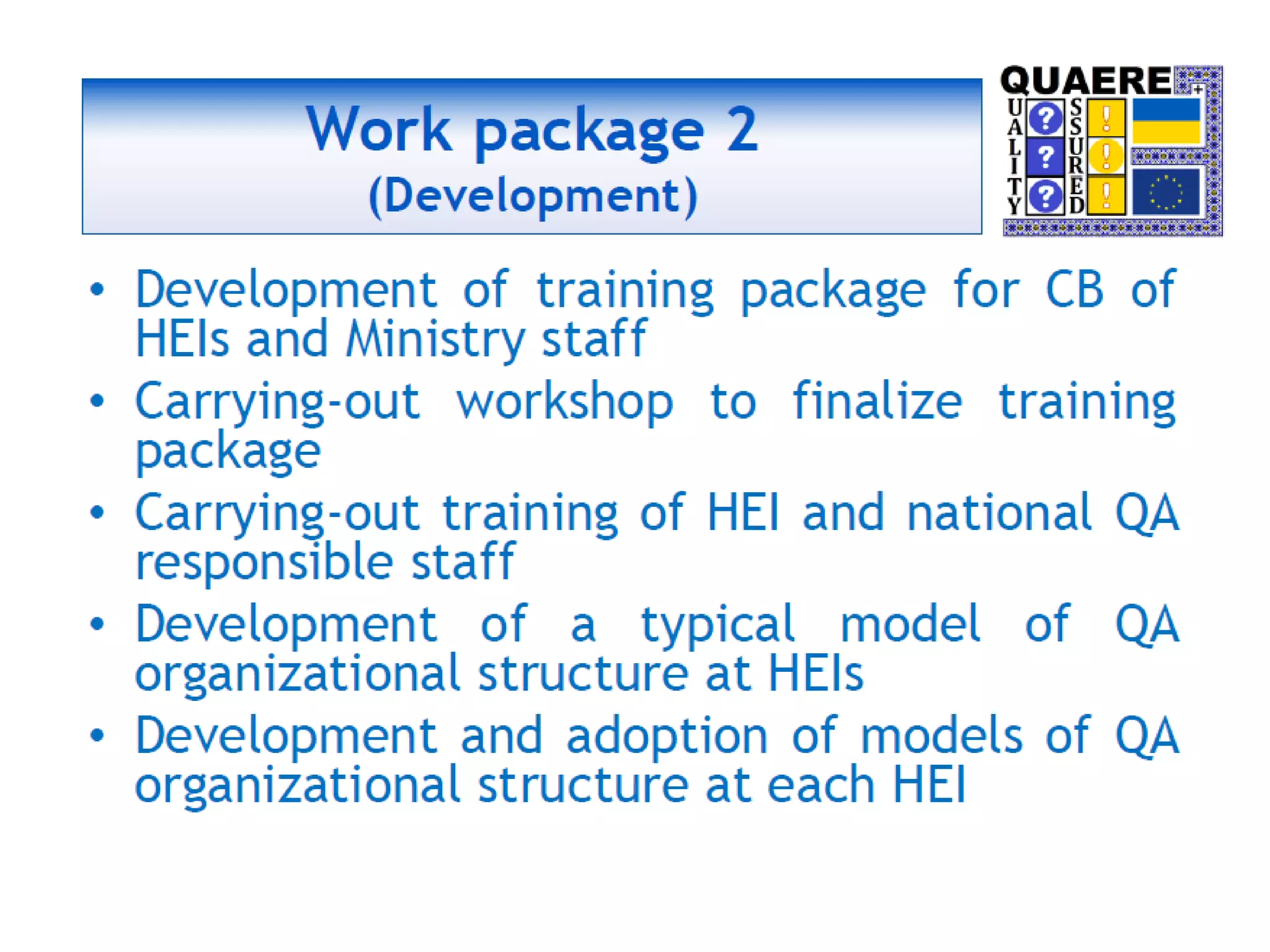 Work package 2
(Development)

QUAERE
UALITY
SSURED
?
?
?
!
!
!

• Development of training package for CB of HEIs and Ministry staff
• Carrying-out workshop to finalize training package
• Carrying-out training of HEI and national QA responsible staff
• Development of a typical model of QA organizational structure at HEIs
• Development and adoption of models of QA organizational structure at each HEI